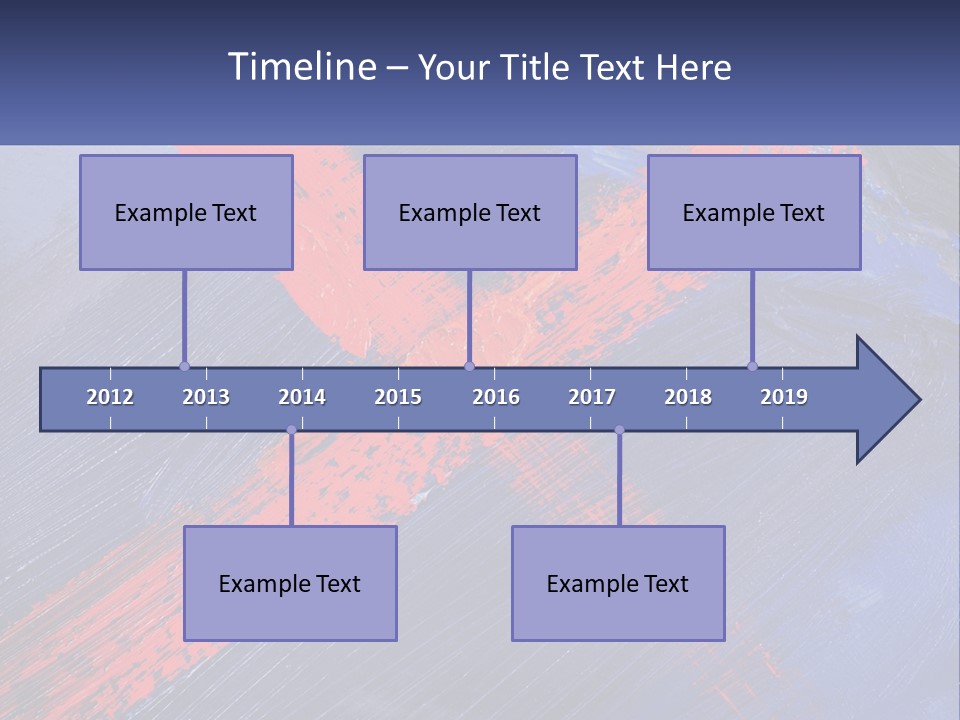 Timeline – Your Title Text Here

Example Text

Example Text

Example Text

2012 2013 2014 2015 2016 2017 2018 2019

Example Text

Example Text